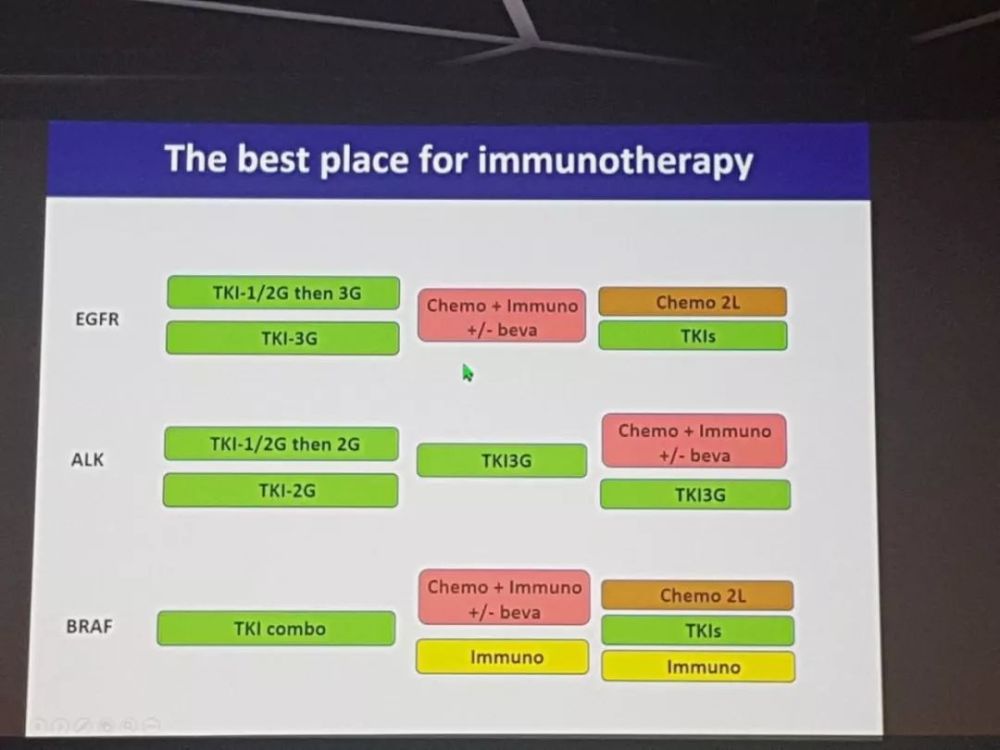 The best place for immunotherapy

EGFR

TKI-1/2G then 3G

TKI-3G

Chemo + Immuno +/- beva

Chemo 2L

TKIs

ALK

TKI-1/2G then 2G

TKI-2G

TKI3G

Chemo + Immuno +/- beva

TKI3G

BRAF

TKI combo

Chemo + Immuno +/- beva

Immuno

Chemo 2L

TKIs

Immuno